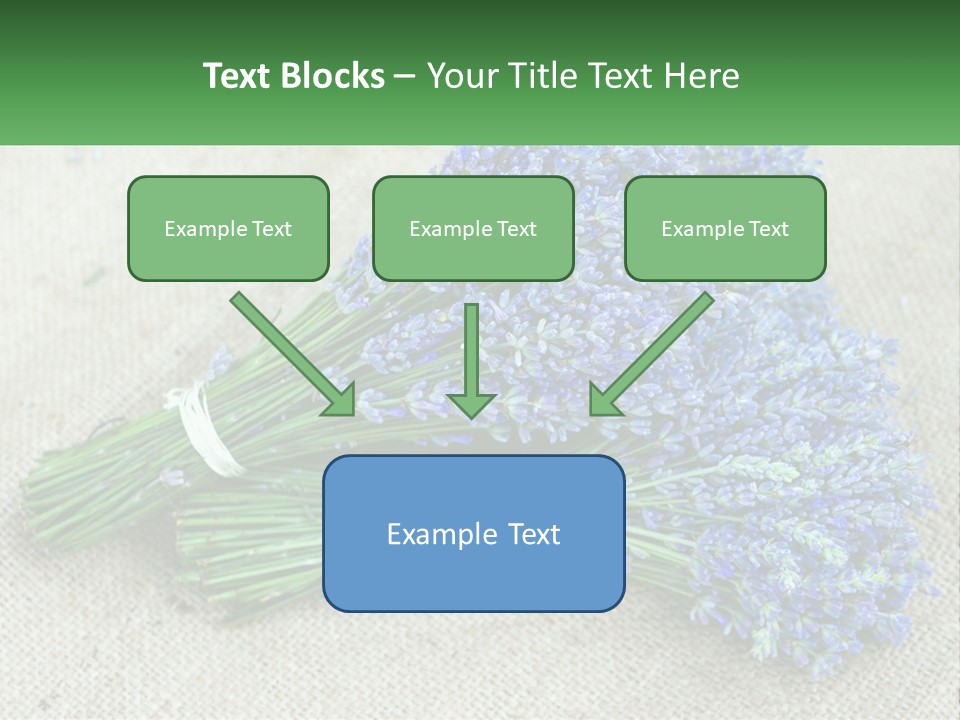 Text Blocks – Your Title Text Here

Example Text

Example Text

Example Text

Example Text